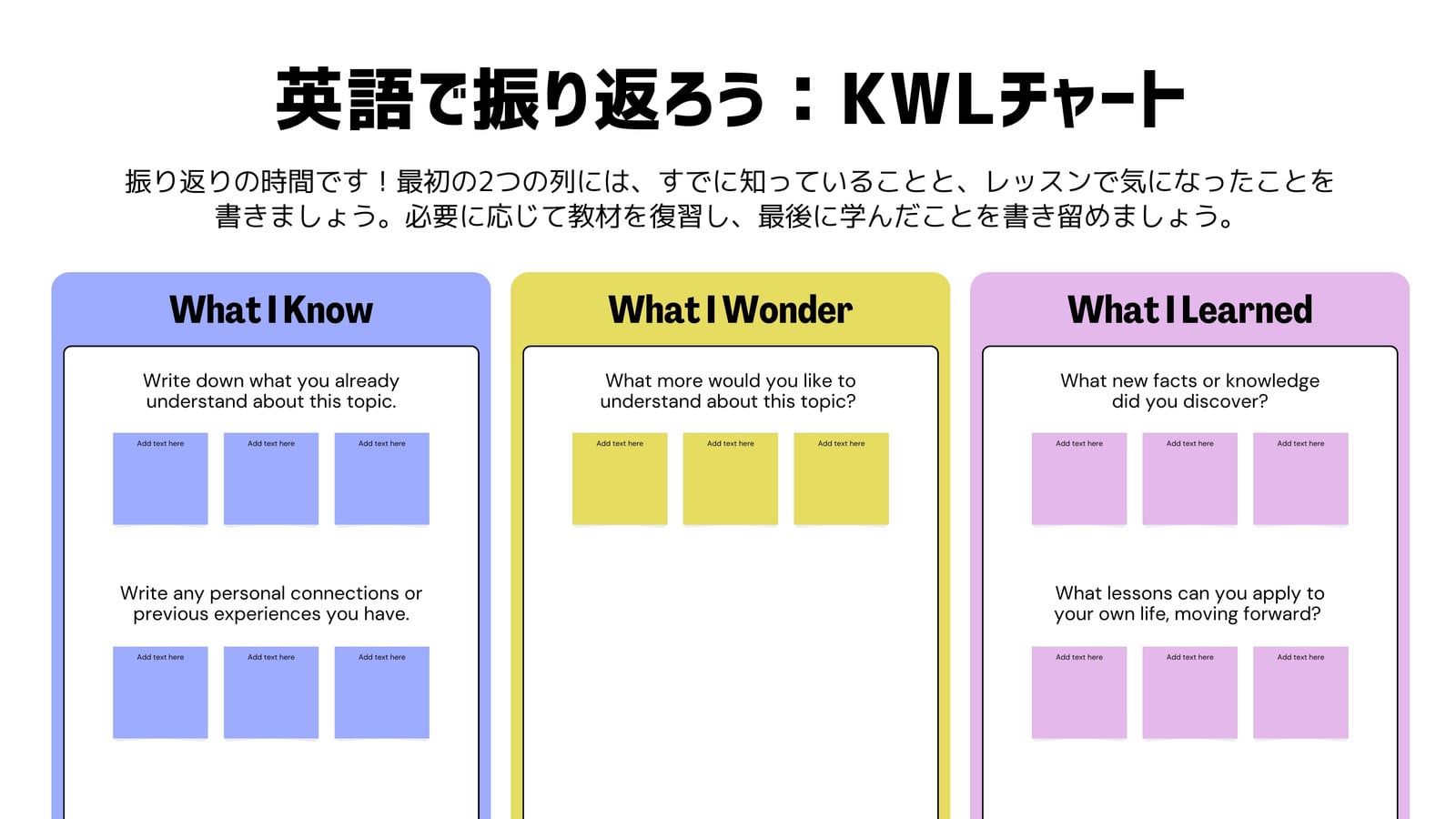 英語で振り返ろう：KWLチャート

振り返りの時間です！最初の2つの列には、すでに知っていることと、レッスンで気になったことを書きましょう。必要に応じて教材を復習し、最後に学んだことを書き留めましょう。

What I Know

Write down what you already understand about this topic.

Add text here

Add text here

Add text here

Write any personal connections or previous experiences you have.

Add text here

Add text here

Add text here

What I Wonder

What more would you like to understand about this topic?

Add text here

Add text here

Add text here

What I Learned

What new facts or knowledge did you discover?

Add text here

Add text here

Add text here

What lessons can you apply to your own life, moving forward?

Add text here

Add text here

Add text here